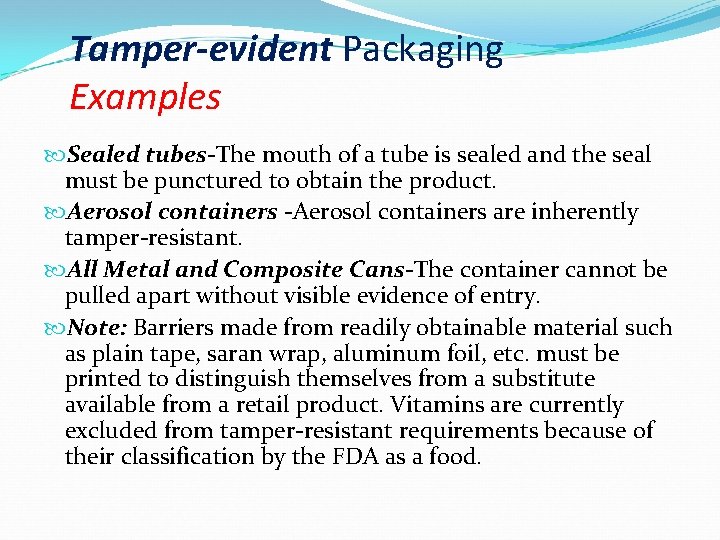 Tamper-evident Packaging
Examples

Sealed tubes-The mouth of a tube is sealed and the seal must be punctured to obtain the product.

Aerosol containers -Aerosol containers are inherently tamper-resistant.

All Metal and Composite Cans-The container cannot be pulled apart without visible evidence of entry.

Note: Barriers made from readily obtainable material such as plain tape, saran wrap, aluminum foil, etc. must be printed to distinguish themselves from a substitute available from a retail product. Vitamins are currently excluded from tamper-resistant requirements because of their classification by the FDA as a food.